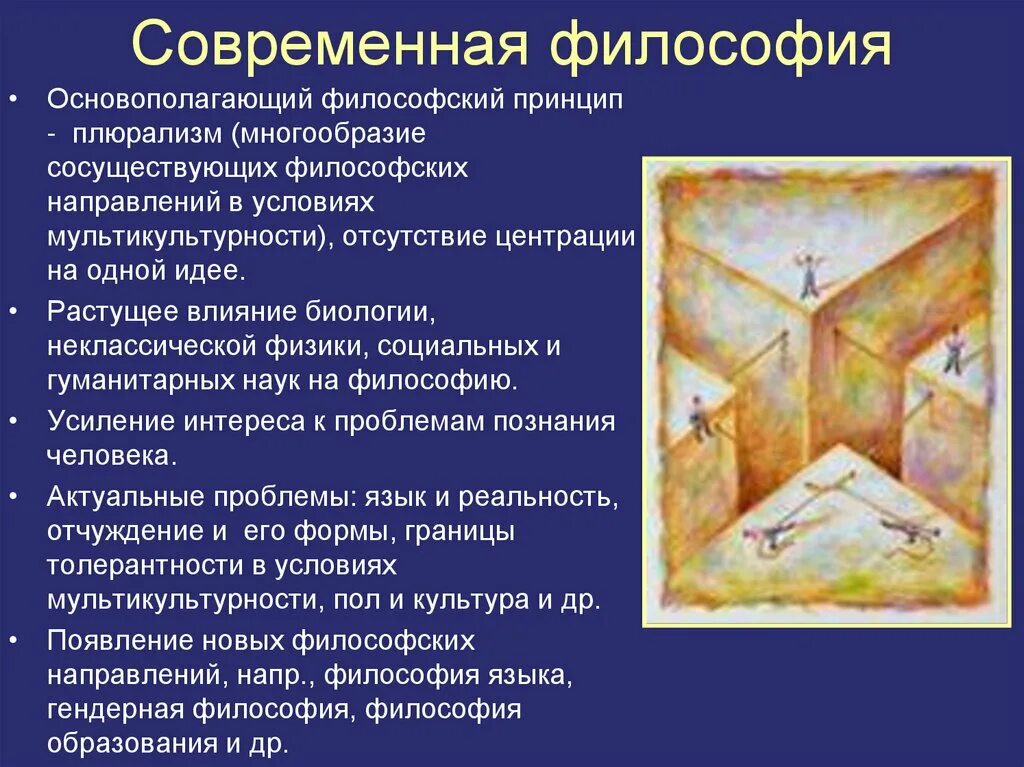 Современная философия

• Основополагающий философский принцип - плюрализм (многообразие сосуществующих философских направлений в условиях мультикультурности), отсутствие центрации на одной идее.

• Растущее влияние биологии, неклассической физики, социальных и гуманитарных наук на философию.

• Усиление интереса к проблемам познания человека.

• Актуальные проблемы: язык и реальность, отчуждение и его формы, границы толерантности в условиях мультикультурности, пол и культура и др.

• Появление новых философских направлений, напр., философия языка, гендерная философия, философия образования и др.